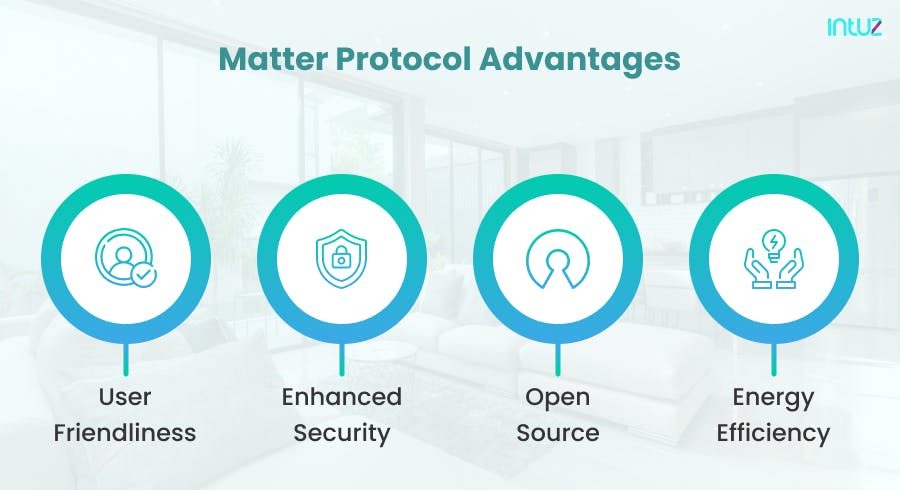 intuz

Matter Protocol Advantages

User Friendliness

Enhanced Security

Open Source

Energy Efficiency